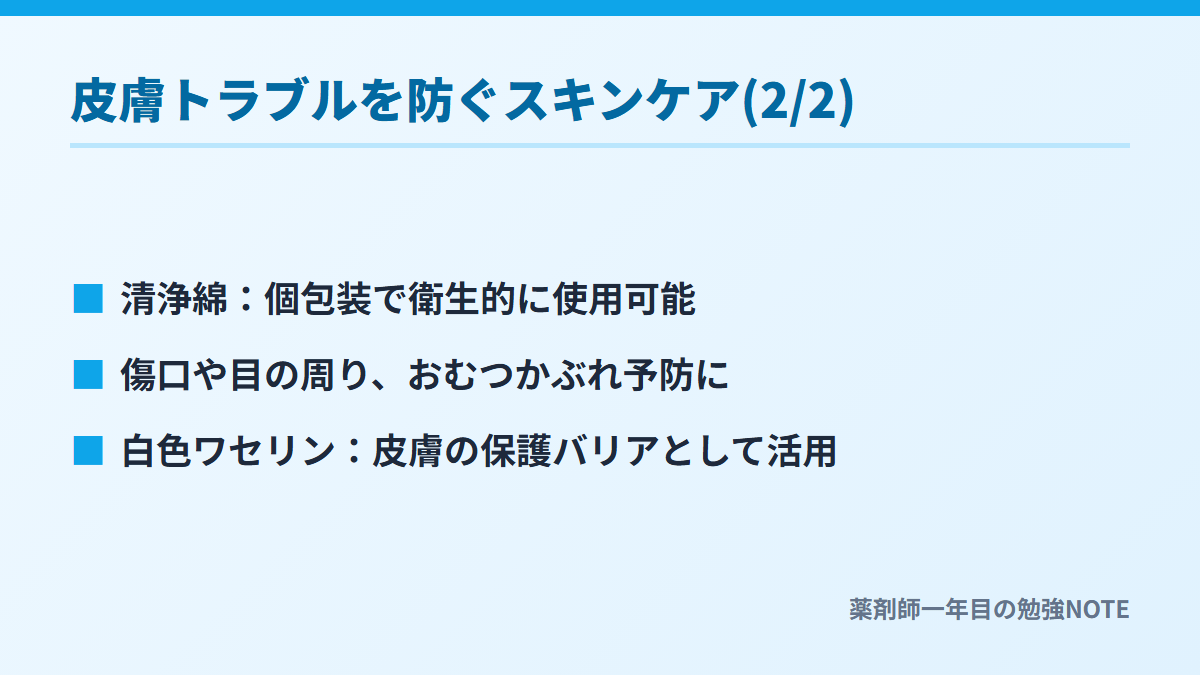 皮膚トラブルを防ぐスキンケア(2/2)

■ 清浄綿：個包装で衛生的に使用可能

■ 傷口や目の周り、おむつかぶれ予防に

■ 白色ワセリン：皮膚の保護バリアとして活用

薬剤師一年目の勉強NOTE